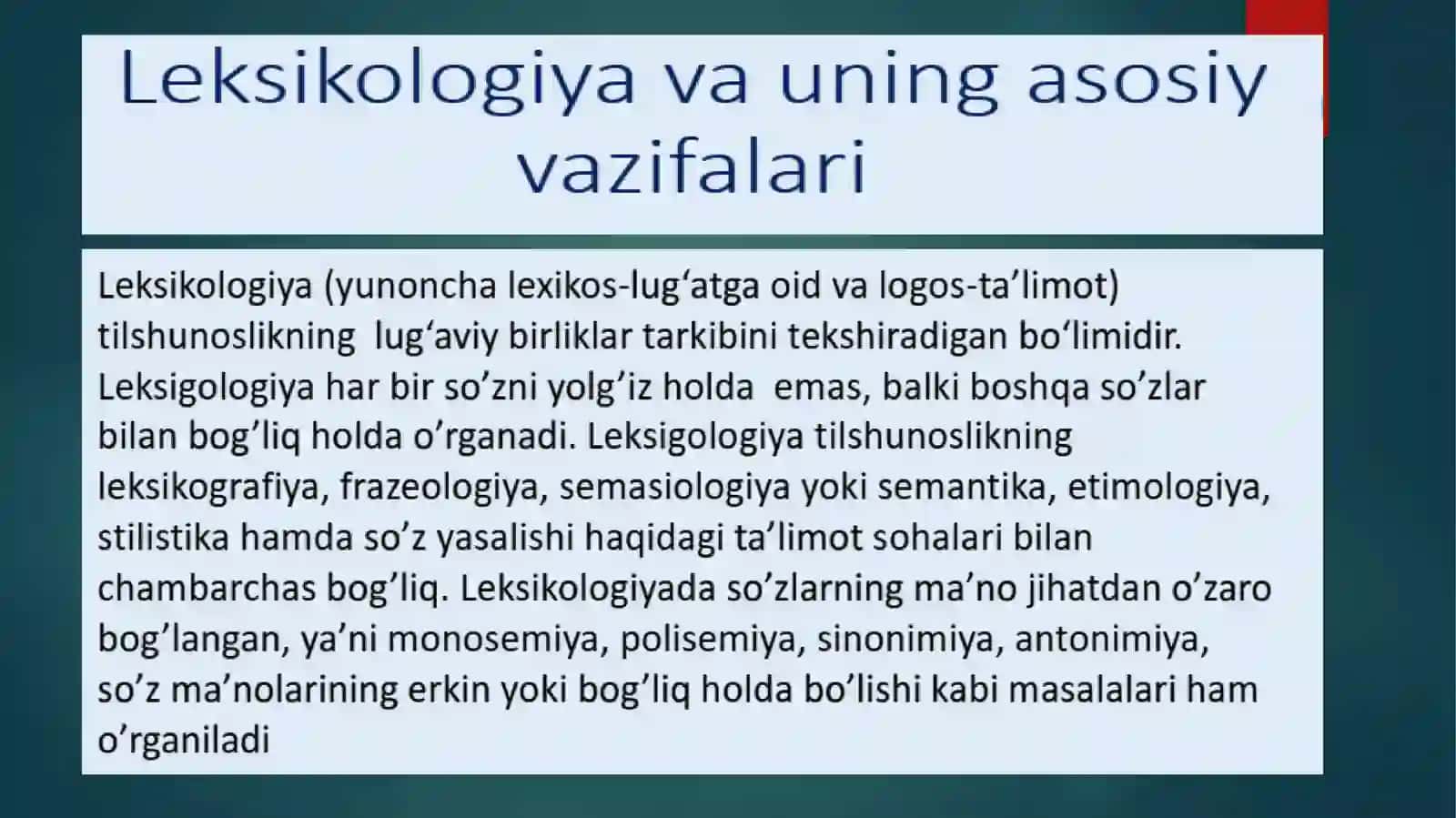 Leksikologiya va uning asosiy vazifalari

Leksikologiya (yunoncha lexikos-lug‘atga oid va logos-ta’limot) tilshunoslikning lug‘aviy birliklar tarkibini tekshiradigan bo‘limidir. Leksigologiya har bir so’zni yolg’iz holda emas, balki boshqa so’zlar bilan bog’liq holda o’rganadi. Leksigologiya tilshunoslikning leksikografiya, frazeologiya, semasiologiya yoki semantika, etimologiya, stilistika hamda so’z yasalishi haqidagi ta’limot sohalari bilan chambarchas bog’liq. Leksikologiyada so’zlarning ma’no jihatdan o’zaro bog’langan, ya’ni monosemiya, polisemiya, sinonimiya, antonimiya, so’z ma’nolarining erkin yoki bog’liq holda bo’lishi kabi masalalari ham o’rganiladi